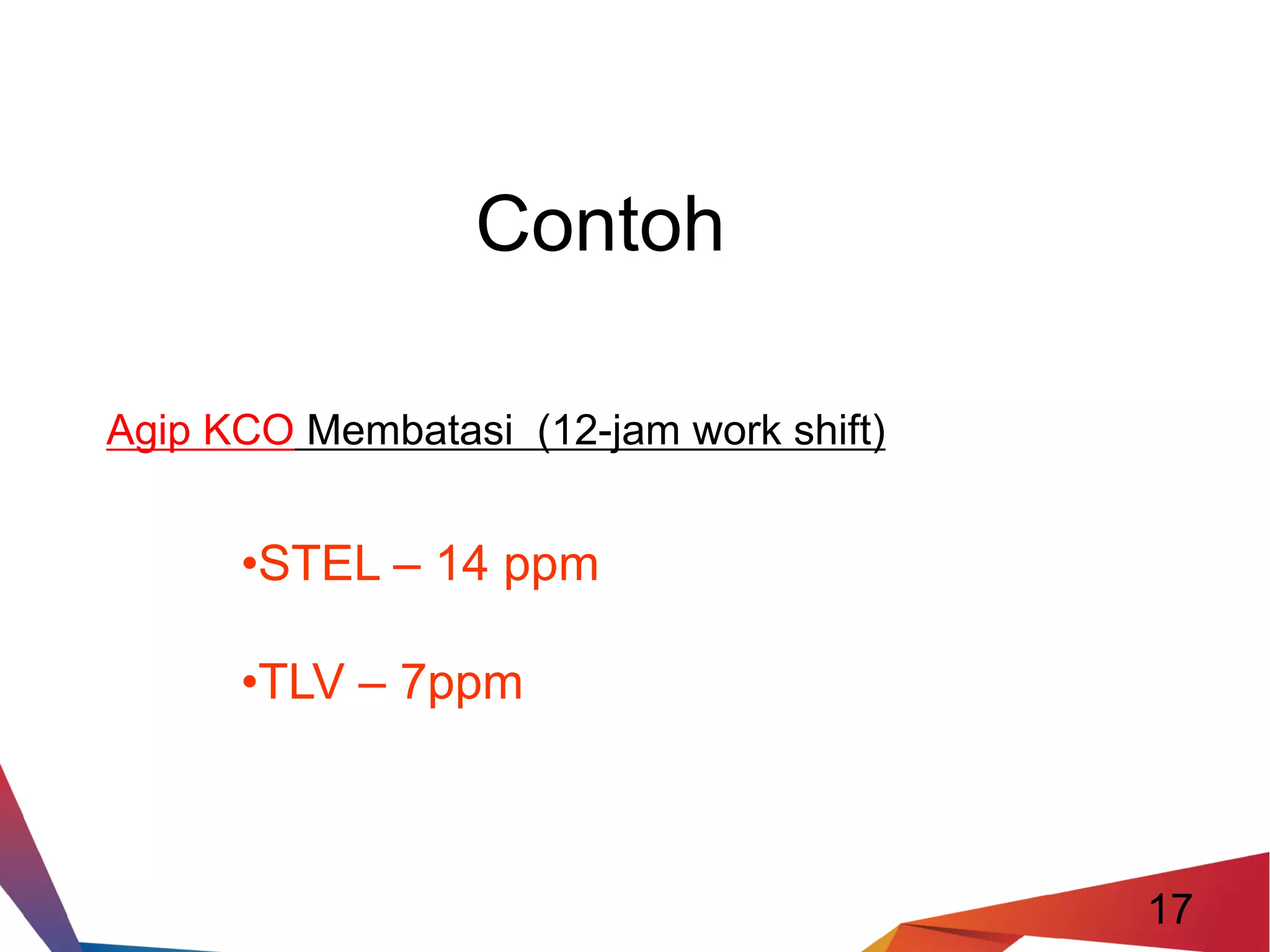 Contoh

Agip KCO Membatasi (12-jam work shift)

•STEL – 14 ppm

•TLV – 7ppm

17